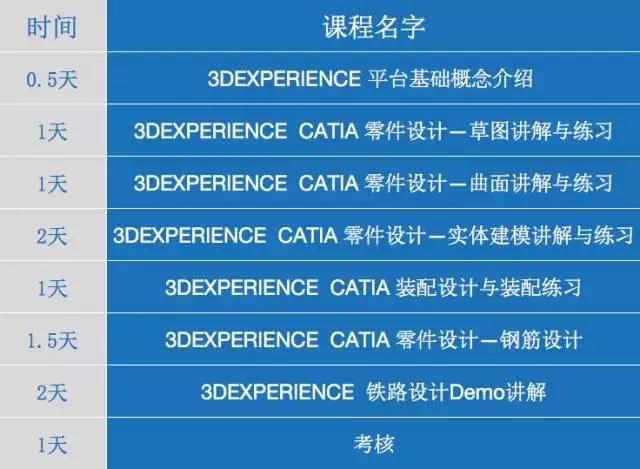 | 时间 | 课程名字 |
|---|---|
| 0.5天 | 3DEXPERIENCE 平台基础概念介绍 |
| 1天 | 3DEXPERIENCE CATIA 零件设计—草图讲解与练习 |
| 1天 | 3DEXPERIENCE CATIA 零件设计—曲面讲解与练习 |
| 2天 | 3DEXPERIENCE CATIA 零件设计—实体建模讲解与练习 |
| 1天 | 3DEXPERIENCE CATIA 装配设计与装配练习 |
| 1.5天 | 3DEXPERIENCE CATIA 零件设计—钢筋设计 |
| 2天 | 3DEXPERIENCE 铁路设计Demo讲解 |
| 1天 | 考核 |